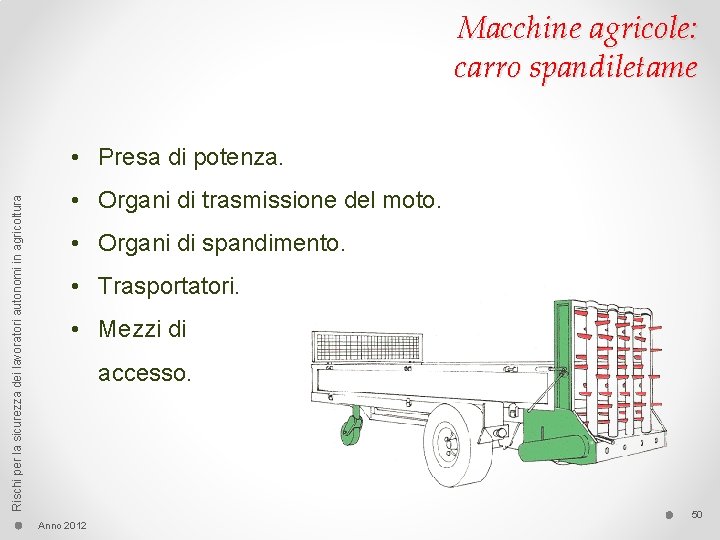 Macchine agricole: carro spandiletame

Rischi per la sicurezza dei lavoratori autonomi in agricoltura

• Presa di potenza.
• Organi di trasmissione del moto.
• Organi di spandimento.
• Trasportatori.
• Mezzi di accesso.

Anno 2012

50